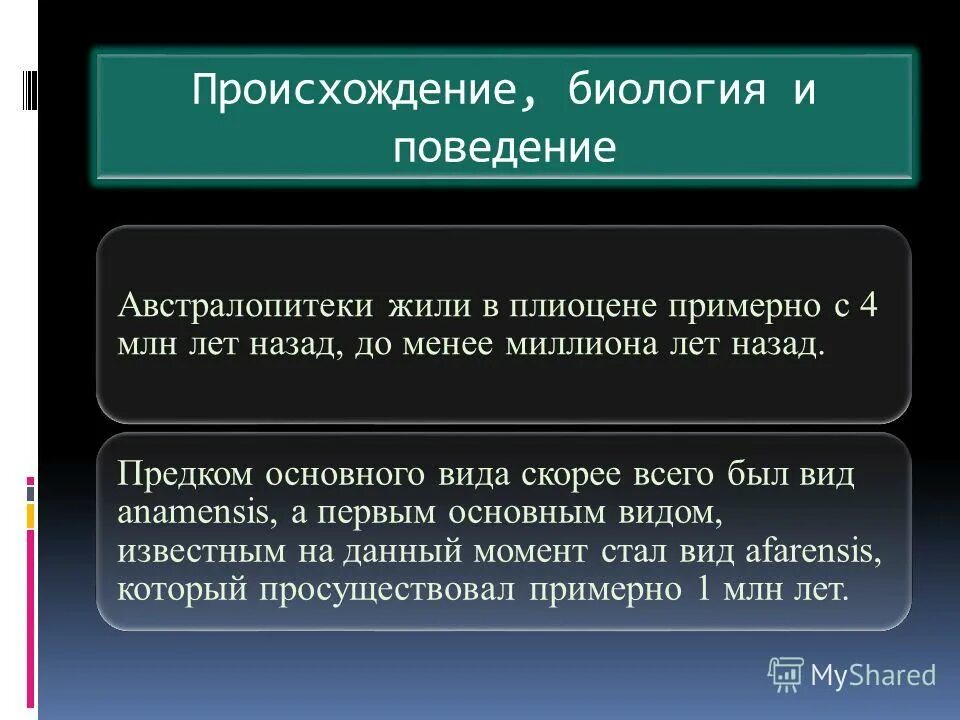 Происхождение, биология и поведение

Австралопитеки жили в плиоцене примерно с 4 млн лет назад, до менее миллиона лет назад.

Предком основного вида скорее всего был вид anamensis, а первым основным видом, известным на данный момент стал вид afarensis, который просуществовал примерно 1 млн лет.

MyShared